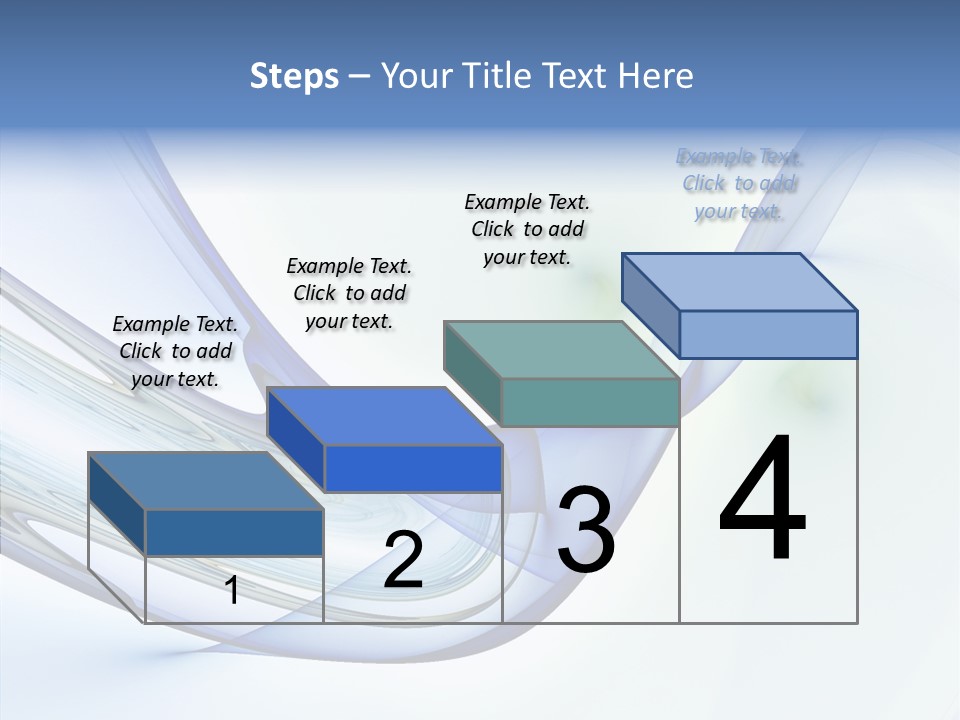 Steps – Your Title Text Here

Example Text. Click to add your text.

Example Text. Click to add your text.

Example Text. Click to add your text.

Example Text. Click to add your text.

1

2

3

4